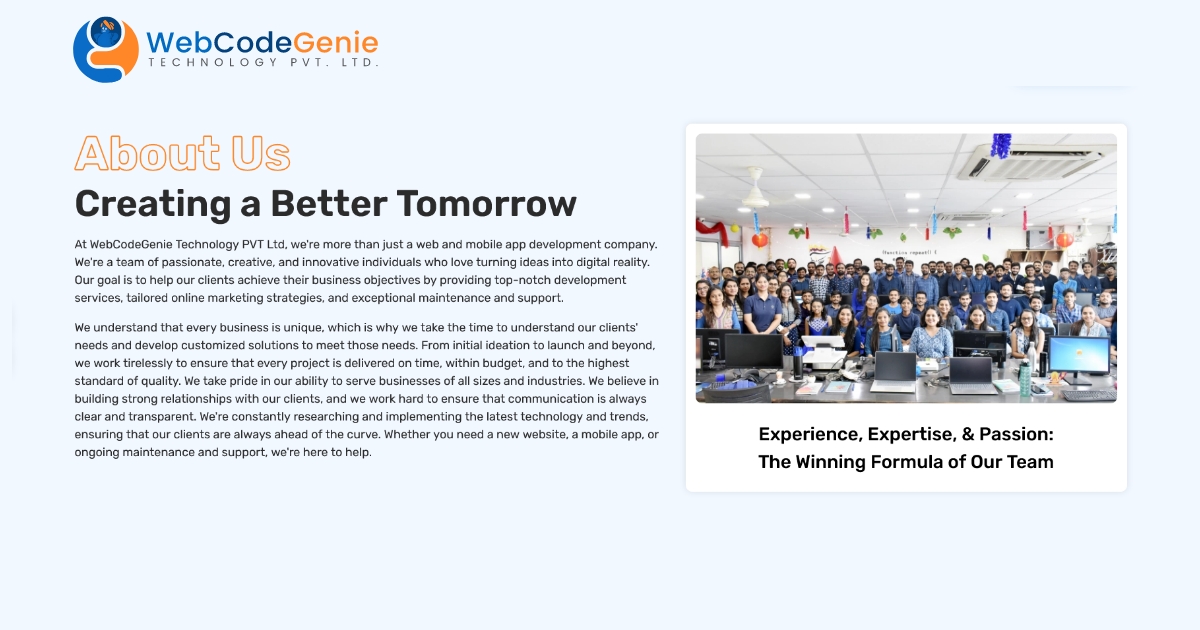 WebCodeGenie
TECHNOLOGY PVT. LTD.

About Us

Creating a Better Tomorrow

At WebCodeGenie Technology PVT Ltd, we're more than just a web and mobile app development company. We're a team of passionate, creative, and innovative individuals who love turning ideas into digital reality. Our goal is to help our clients achieve their business objectives by providing top-notch development services, tailored online marketing strategies, and exceptional maintenance and support.

We understand that every business is unique, which is why we take the time to understand our clients' needs and develop customized solutions to meet those needs. From initial ideation to launch and beyond, we work tirelessly to ensure that every project is delivered on time, within budget, and to the highest standard of quality. We take pride in our ability to serve businesses of all sizes and industries. We believe in building strong relationships with our clients, and we work hard to ensure that communication is always clear and transparent. We're constantly researching and implementing the latest technology and trends, ensuring that our clients are always ahead of the curve. Whether you need a new website, a mobile app, or ongoing maintenance and support, we're here to help.

Experience, Expertise, & Passion:
The Winning Formula of Our Team